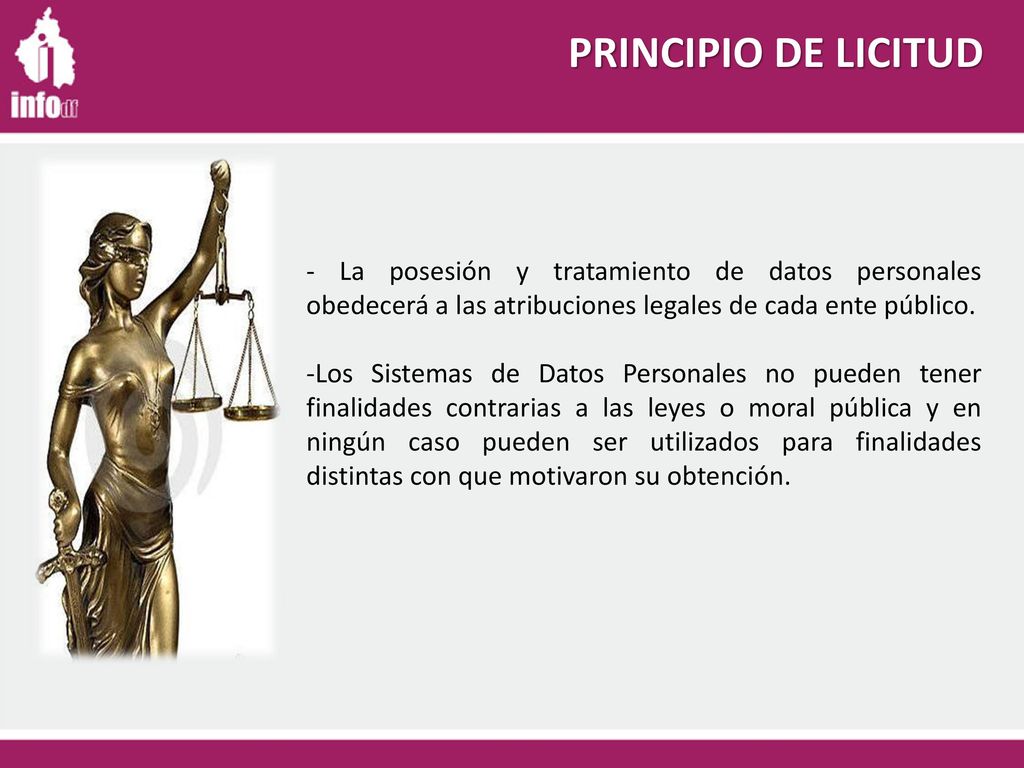 infodf

PRINCIPIO DE LICITUD

- La posesión y tratamiento de datos personales obedecerá a las atribuciones legales de cada ente público.

-Los Sistemas de Datos Personales no pueden tener finalidades contrarias a las leyes o moral pública y en ningún caso pueden ser utilizados para finalidades distintas con que motivaron su obtención.